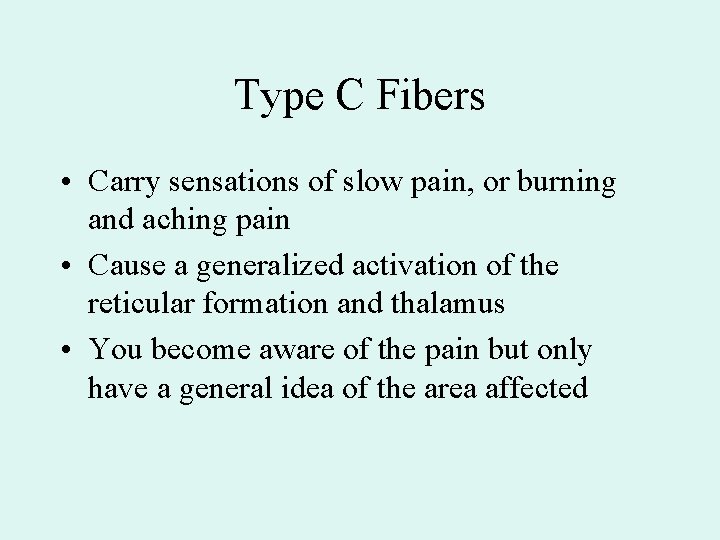 Type C Fibers

• Carry sensations of slow pain, or burning and aching pain
• Cause a generalized activation of the reticular formation and thalamus
• You become aware of the pain but only have a general idea of the area affected